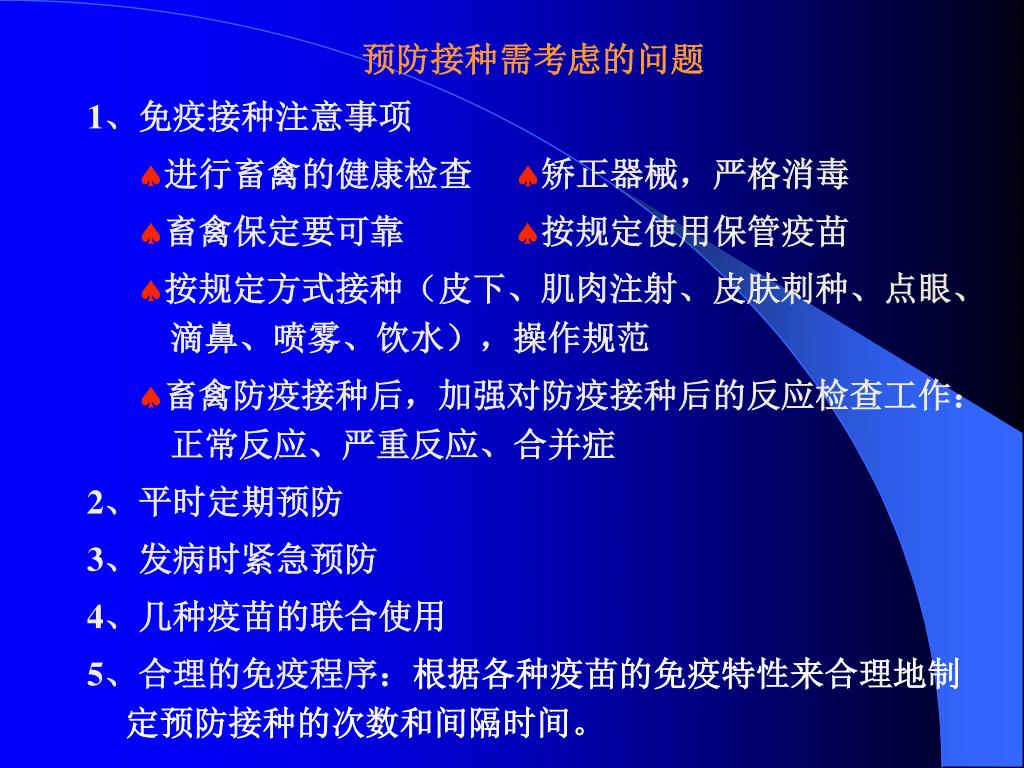 预防接种需考虑的问题

1、免疫接种注意事项

♠进行畜禽的健康检查　♠矫正器械，严格消毒

♠畜禽保定要可靠　♠按规定使用保管疫苗

♠按规定方式接种（皮下、肌肉注射、皮肤刺种、点眼、滴鼻、喷雾、饮水），操作规范

♠畜禽防疫接种后，加强对防疫接种后的反应检查工作：正常反应、严重反应、合并症

2、平时定期预防

3、发病时紧急预防

4、几种疫苗的联合使用

5、合理的免疫程序：根据各种疫苗的免疫特性来合理地制定预防接种的次数和间隔时间。